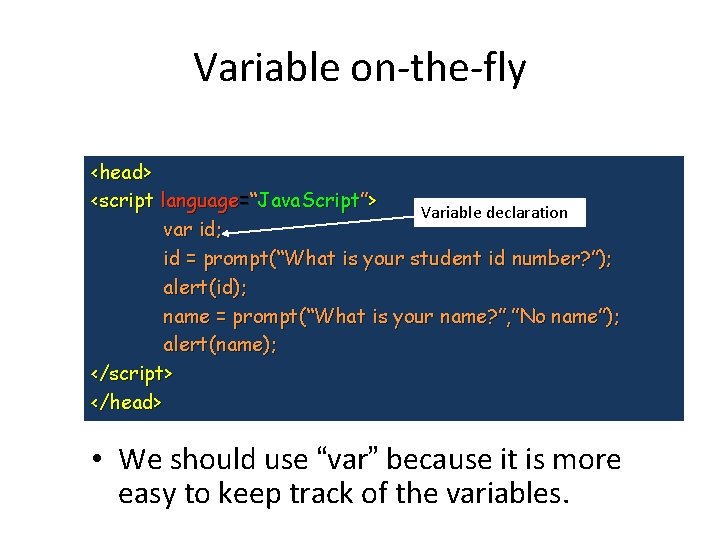 Variable on-the-fly

<head>
<script language="JavaScript">
var id;
id = prompt("What is your student id number?");
alert(id);
name = prompt("What is your name?","No name");
alert(name);
</script>
</head>

Variable declaration

• We should use "var" because it is more easy to keep track of the variables.